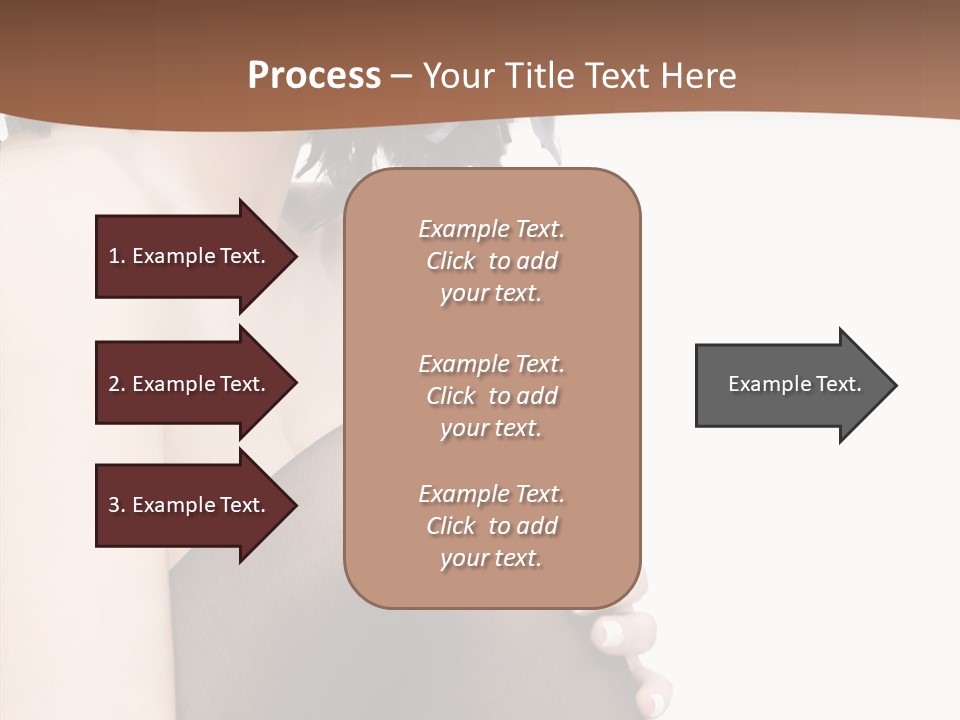 Process – Your Title Text Here

1. Example Text.

2. Example Text.

3. Example Text.

Example Text. Click to add your text.

Example Text. Click to add your text.

Example Text. Click to add your text.

Example Text.